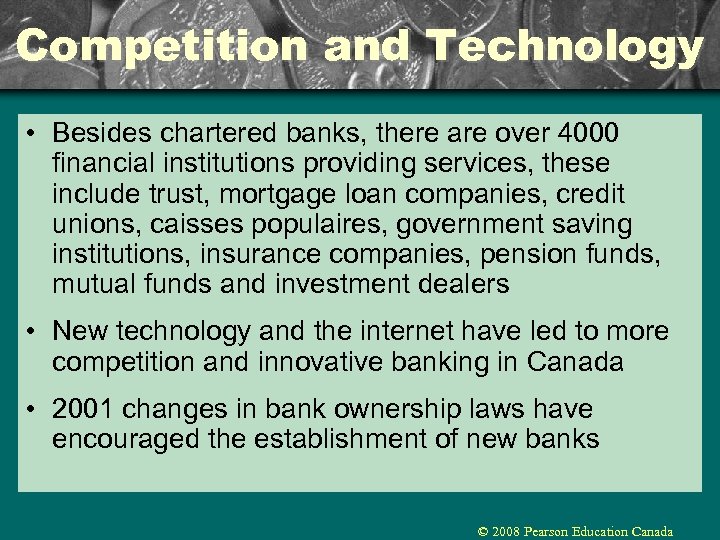 Competition and Technology

• Besides chartered banks, there are over 4000 financial institutions providing services, these include trust, mortgage loan companies, credit unions, caisses populaires, government saving institutions, insurance companies, pension funds, mutual funds and investment dealers

• New technology and the internet have led to more competition and innovative banking in Canada

• 2001 changes in bank ownership laws have encouraged the establishment of new banks

© 2008 Pearson Education Canada